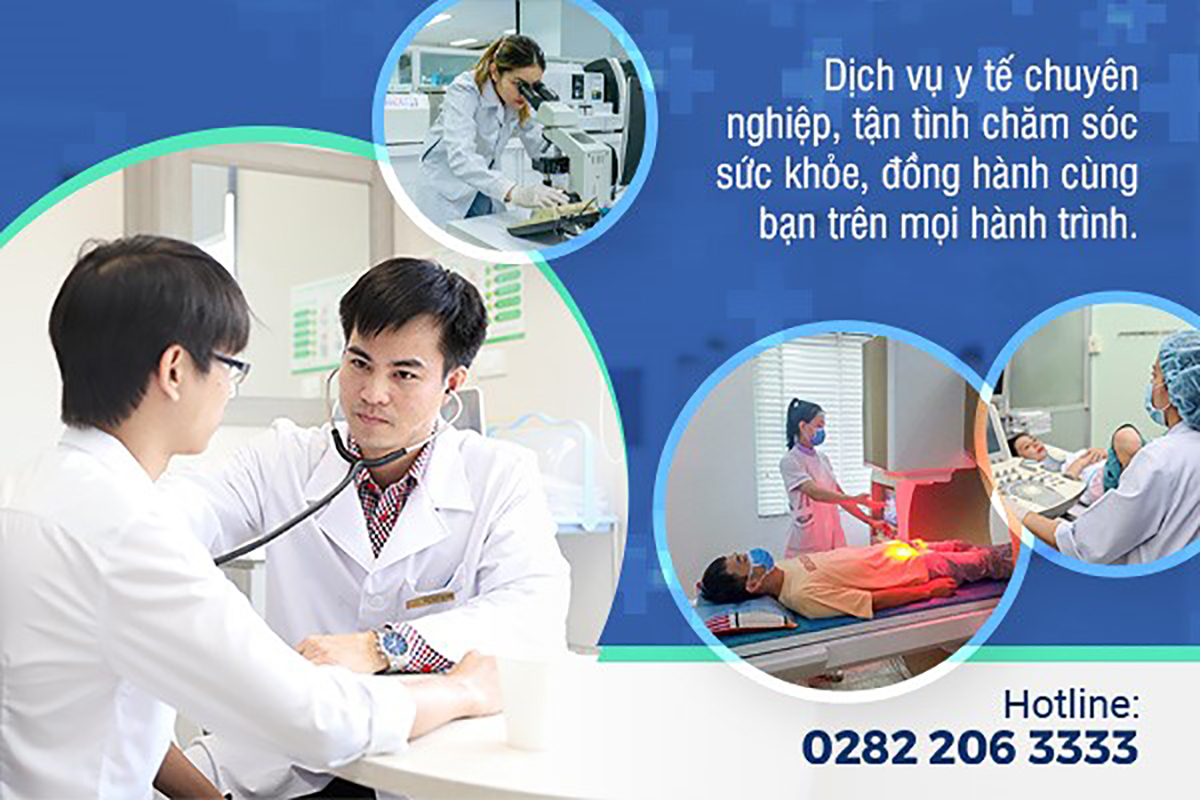 Dịch vụ y tế chuyên nghiệp, tận tình chăm sóc sức khỏe, đồng hành cùng bạn trên mọi hành trình.

Hotline:
0282 206 3333